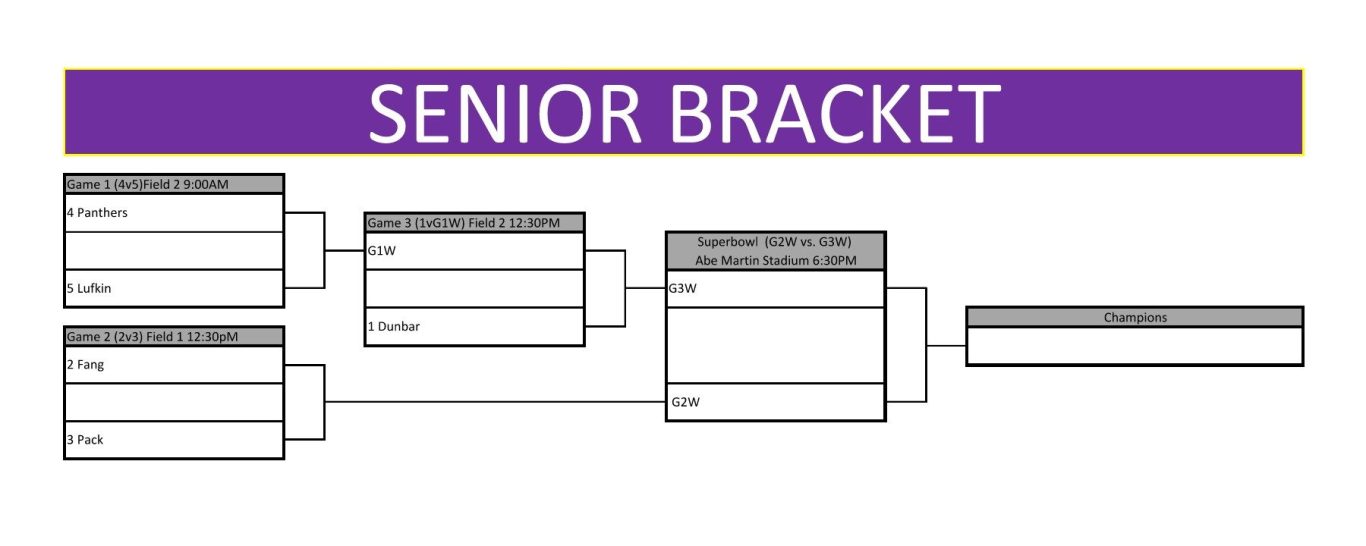 SENIOR BRACKET

Game 1 (4v5)Field 2 9:00AM
4 Panthers
5 Lufkin

Game 2 (2v3) Field 1 12:30pM
2 Fang
3 Pack

Game 3 (1vG1W) Field 2 12:30PM
G1W
1 Dunbar

Superbowl (G2W vs. G3W)
Abe Martin Stadium 6:30PM
G3W
G2W

Champions